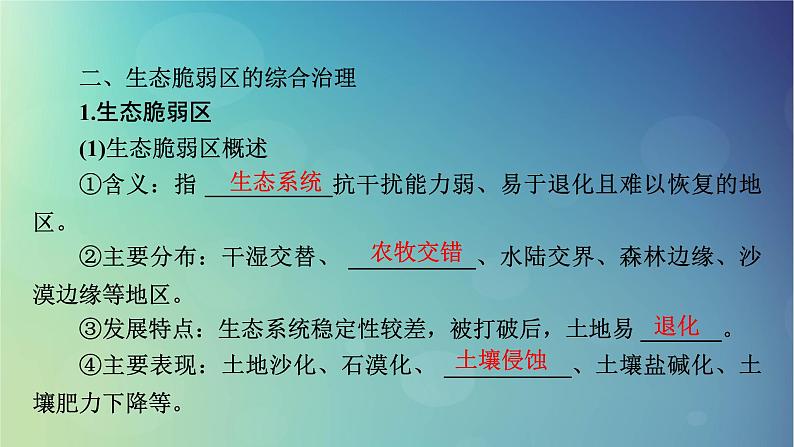 二、生态脆弱区的综合治理

1.生态脆弱区

(1)生态脆弱区概述

①含义：指 生态系统 抗干扰能力弱、易于退化且难以恢复的地区。

②主要分布：干湿交替、 农牧交错 、水陆交界、森林边缘、沙漠边缘等地区。

③发展特点：生态系统稳定性较差，被打破后，土地易 退化 。

④主要表现：土地沙化、石漠化、 土壤侵蚀 、土壤盐碱化、土壤肥力下降等。